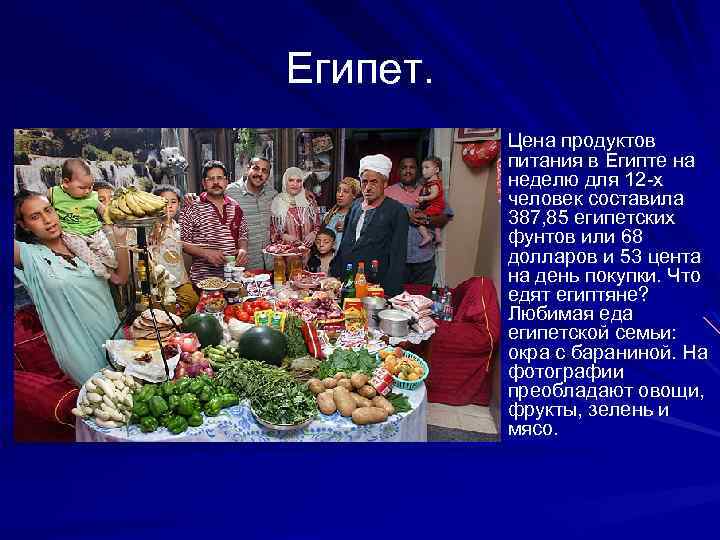 Египет.

Цена продуктов питания в Египте на неделю для 12-х человек составила 387,85 египетских фунтов или 68 долларов и 53 цента на день покупки. Что едят египтяне? Любимая еда египетской семьи: окра с бараниной. На фотографии преобладают овощи, фрукты, зелень и мясо.